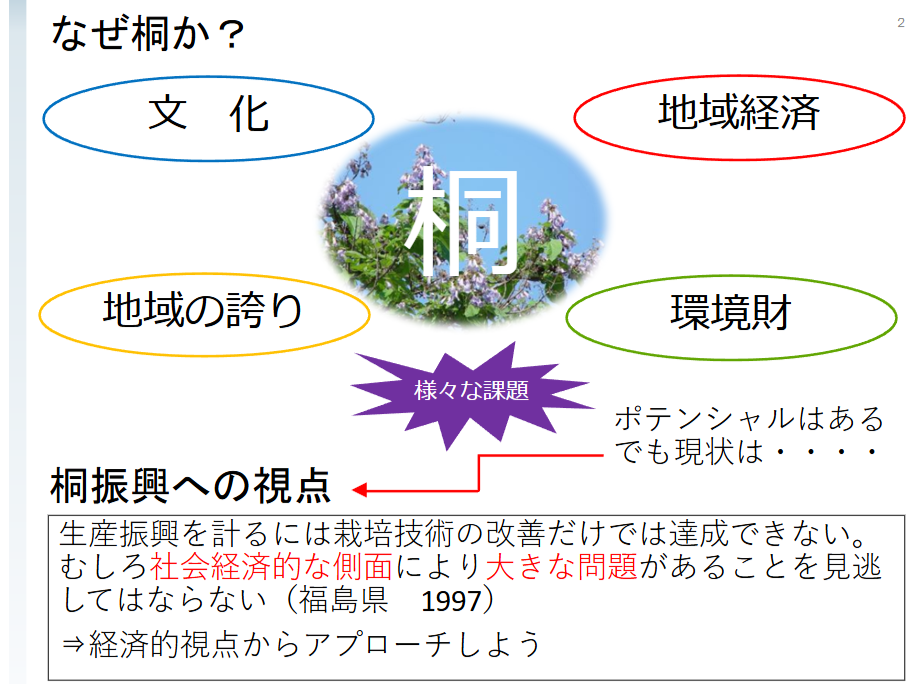 なぜ桐か？

2

文　化

地域経済

桐

地域の誇り

環境財

様々な課題

ポテンシャルはある
でも現状は・・・・

桐振興への視点

生産振興を計るには栽培技術の改善だけでは達成できない。むしろ社会経済的な側面により大きな問題があることを見逃してはならない（福島県　1997）

⇒経済的視点からアプローチしよう